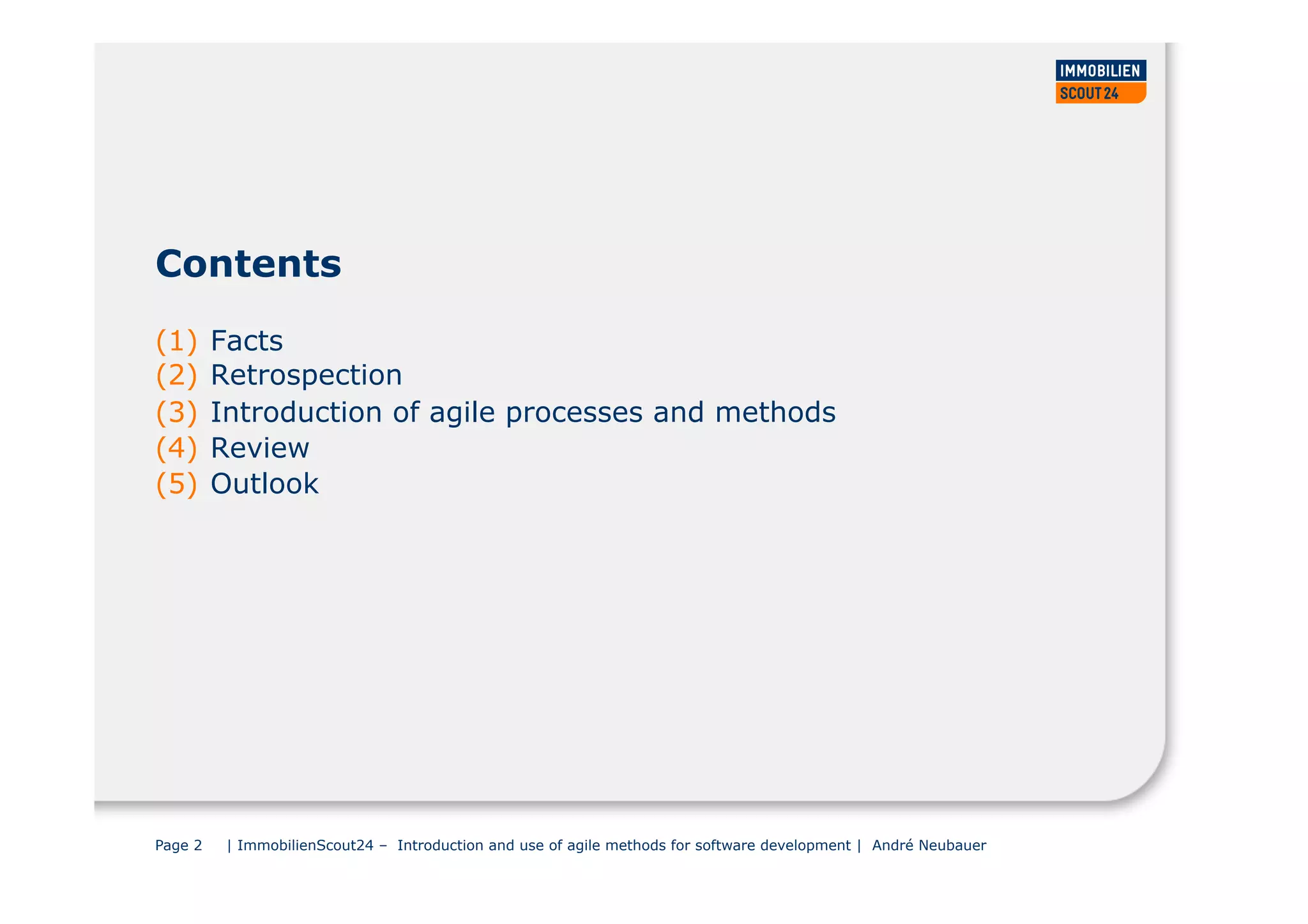 IMMOBILIEN
SCOUT 24

Contents

(1) Facts
(2) Retrospection
(3) Introduction of agile processes and methods
(4) Review
(5) Outlook

Page 2 | ImmobilienScout24 – Introduction and use of agile methods for software development | André Neubauer